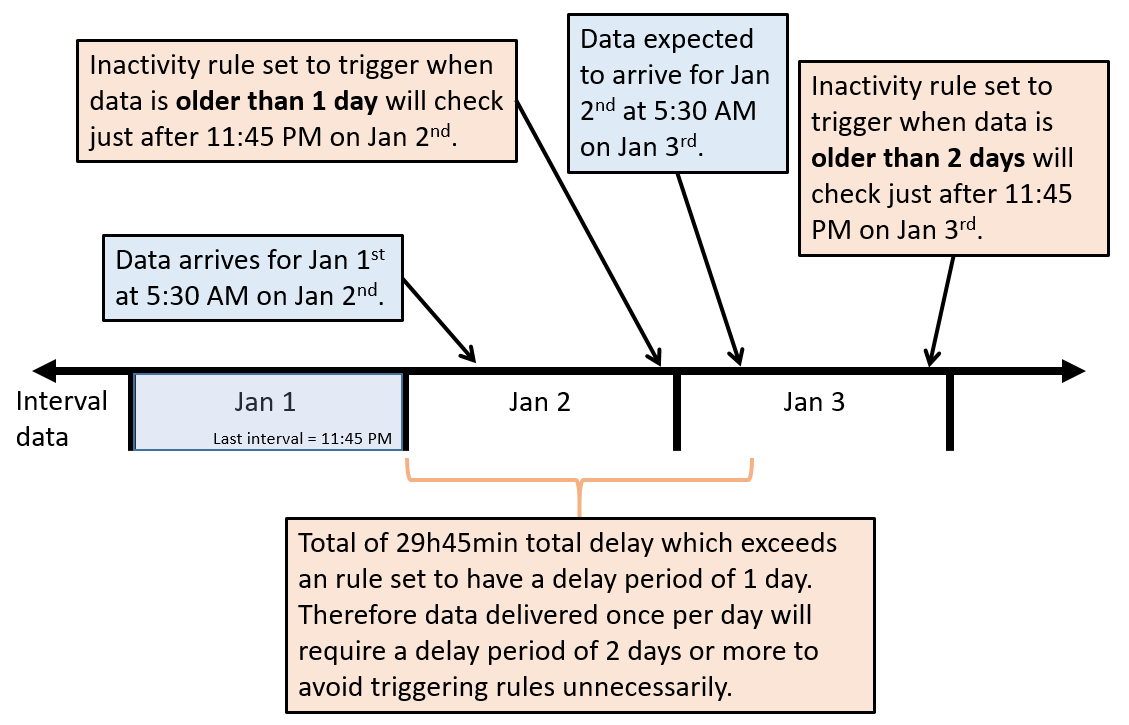 Inactivity rule set to trigger when data is **older than 1 day** will check just after 11:45 PM on Jan 2$^{nd}$.

Data expected to arrive for Jan 2$^{nd}$ at 5:30 AM on Jan 3$^{rd}$.

Inactivity rule set to trigger when data is **older than 2 days** will check just after 11:45 PM on Jan 3$^{rd}$.

Data arrives for Jan 1$^{st}$ at 5:30 AM on Jan 2$^{nd}$.

Interval data

Jan 1

Last interval = 11:45 PM

Jan 2

Jan 3

Total of 29h45min total delay which exceeds an rule set to have a delay period of 1 day. Therefore data delivered once per day will require a delay period of 2 days or more to avoid triggering rules unnecessarily.